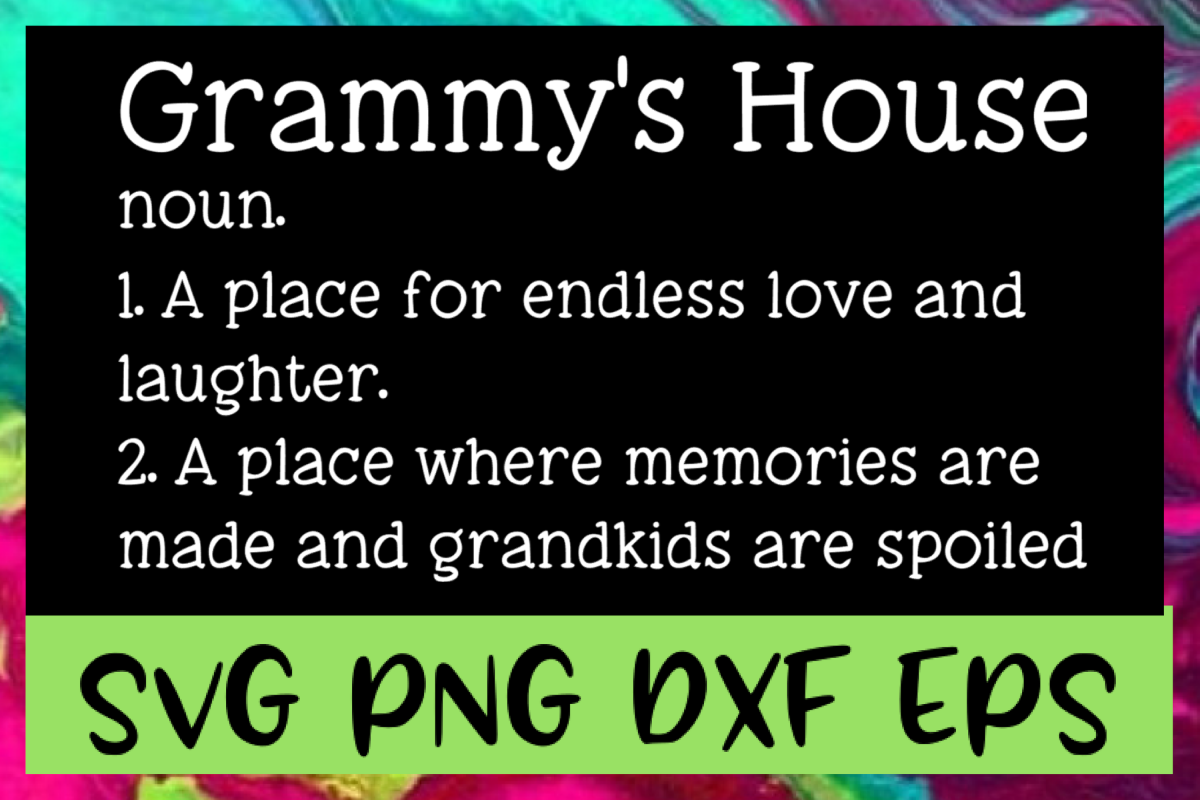 Grammy's House
noun.
1. A place for endless love and laughter.
2. A place where memories are made and grandkids are spoiled

SVG PNG DXF EPS